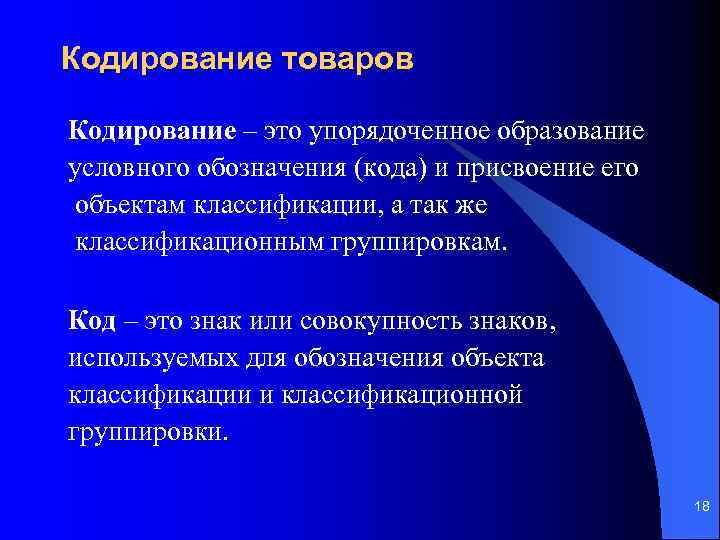 Кодирование товаров

Кодирование – это упорядоченное образование условного обозначения (кода) и присвоение его объектам классификации, а так же классификационным группировкам.

Код – это знак или совокупность знаков, используемых для обозначения объекта классификации и классификационной группировки.

18